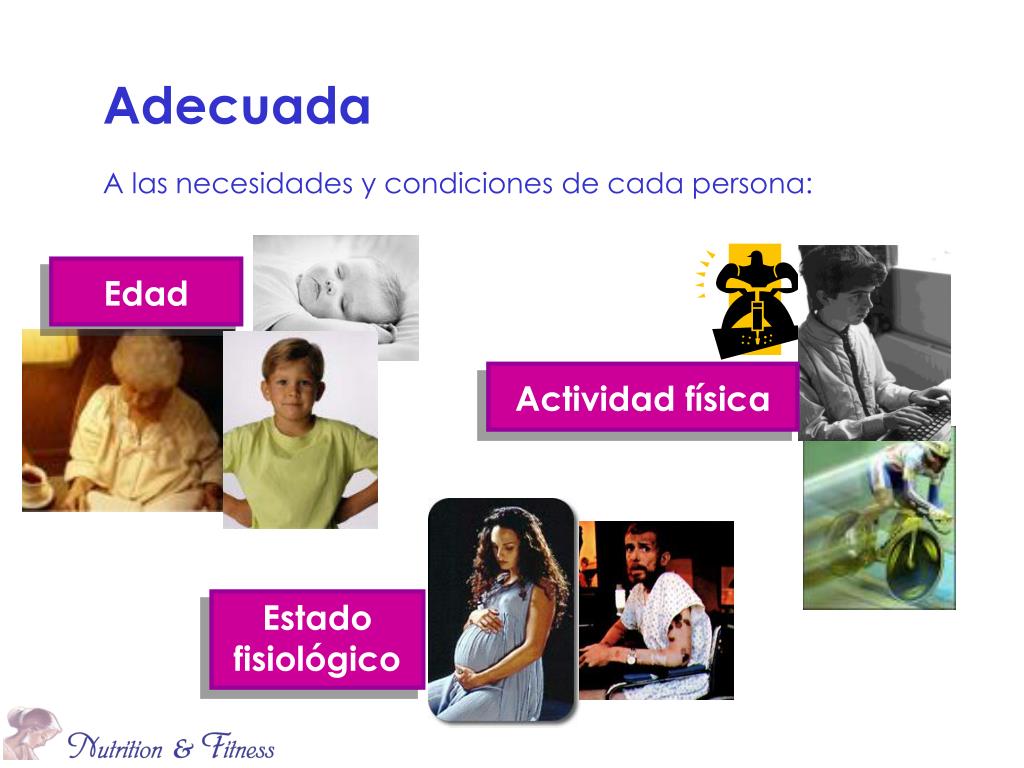 Adecuada

A las necesidades y condiciones de cada persona:

Edad

Actividad física

Estado fisiológico

Nutrition & Fitness